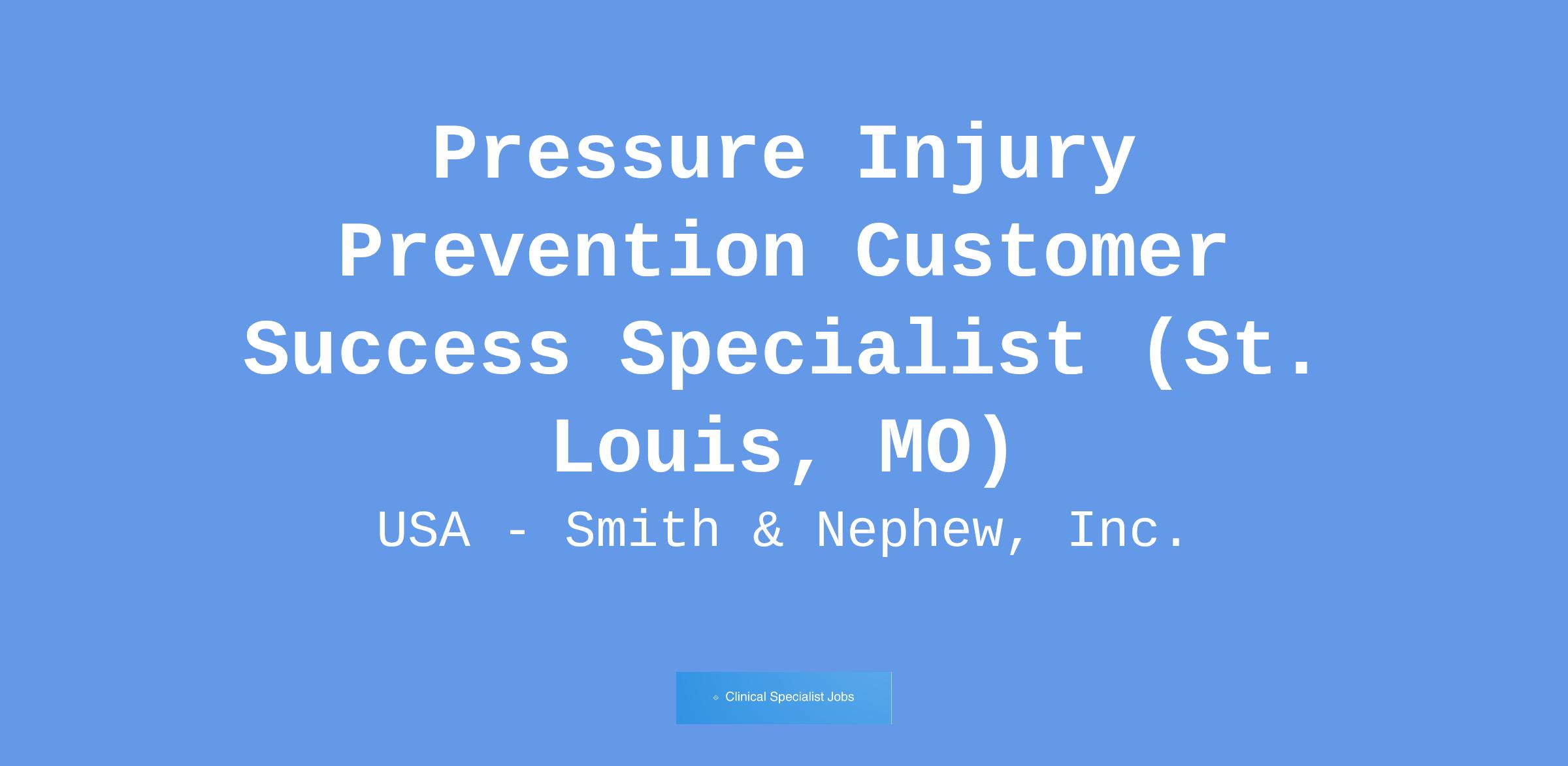 Pressure Injury Prevention Customer Success Specialist (St. Louis, MO)

USA - Smith & Nephew, Inc.

Clinical Specialist Jobs